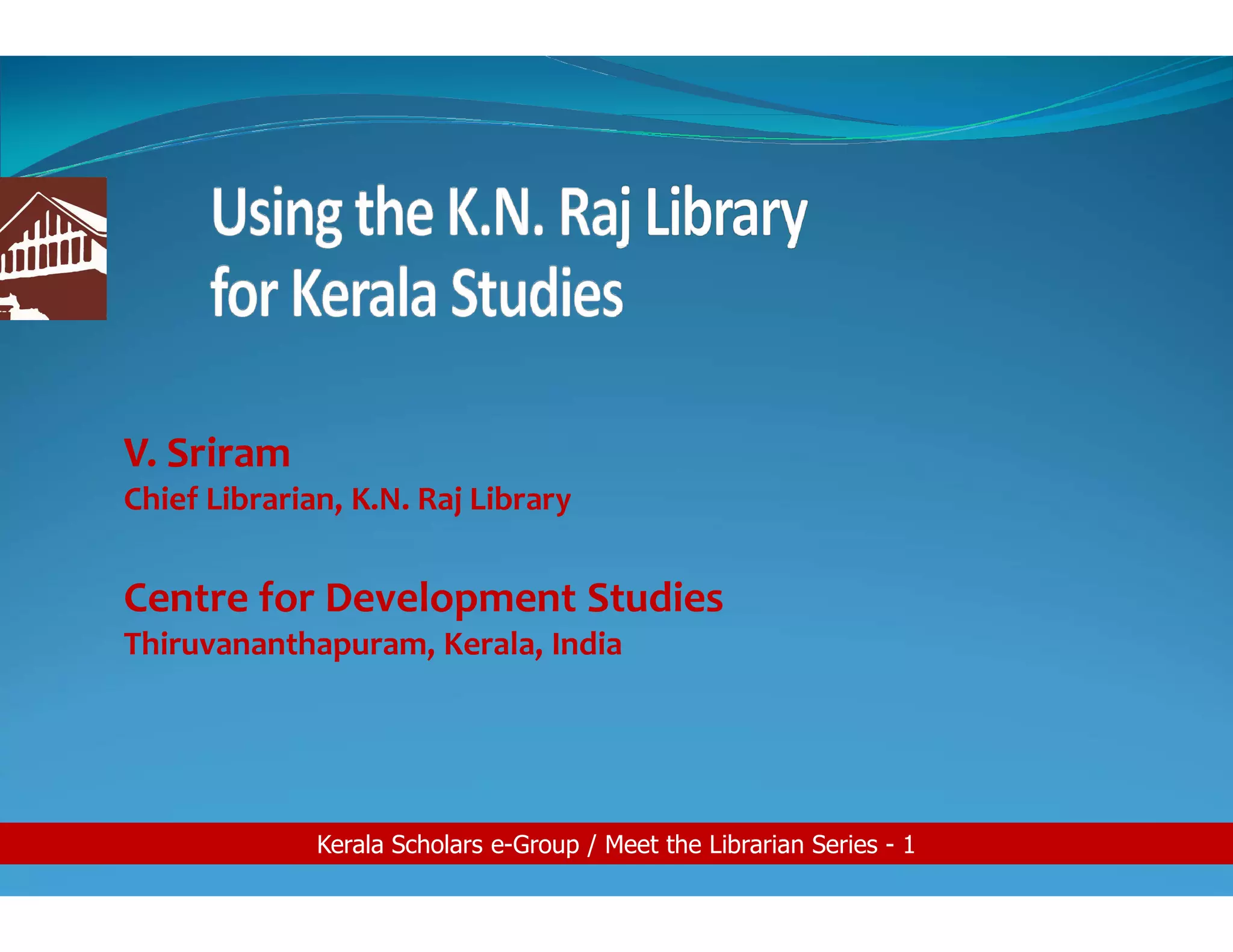 Using the K.N. Raj Library for Kerala Studies

V. Sriram
Chief Librarian, K.N. Raj Library

Centre for Development Studies
Thiruvananthapuram, Kerala, India

Kerala Scholars e-Group / Meet the Librarian Series - 1